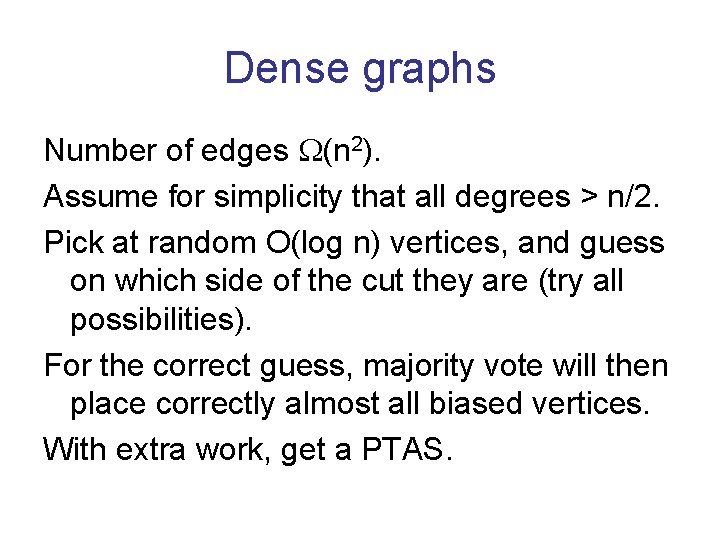 Dense graphs

Number of edges $\Omega(n^2)$.

Assume for simplicity that all degrees > n/2.

Pick at random O(log n) vertices, and guess on which side of the cut they are (try all possibilities).

For the correct guess, majority vote will then place correctly almost all biased vertices.

With extra work, get a PTAS.